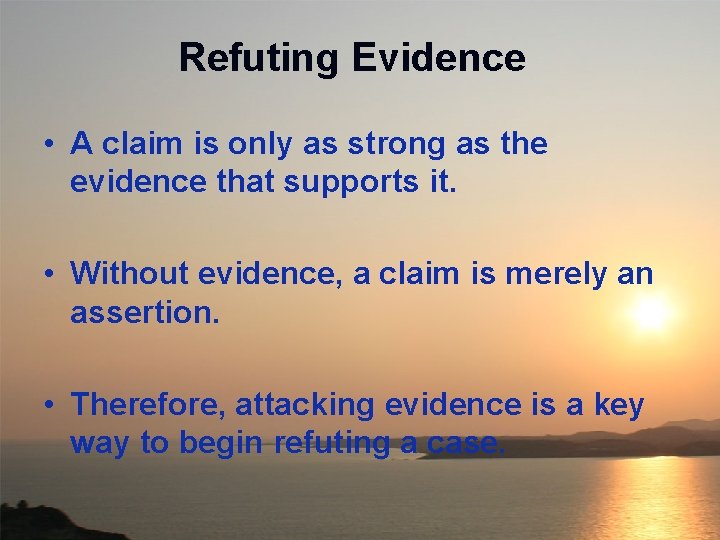 Refuting Evidence

• A claim is only as strong as the evidence that supports it.

• Without evidence, a claim is merely an assertion.

• Therefore, attacking evidence is a key way to begin refuting a case.